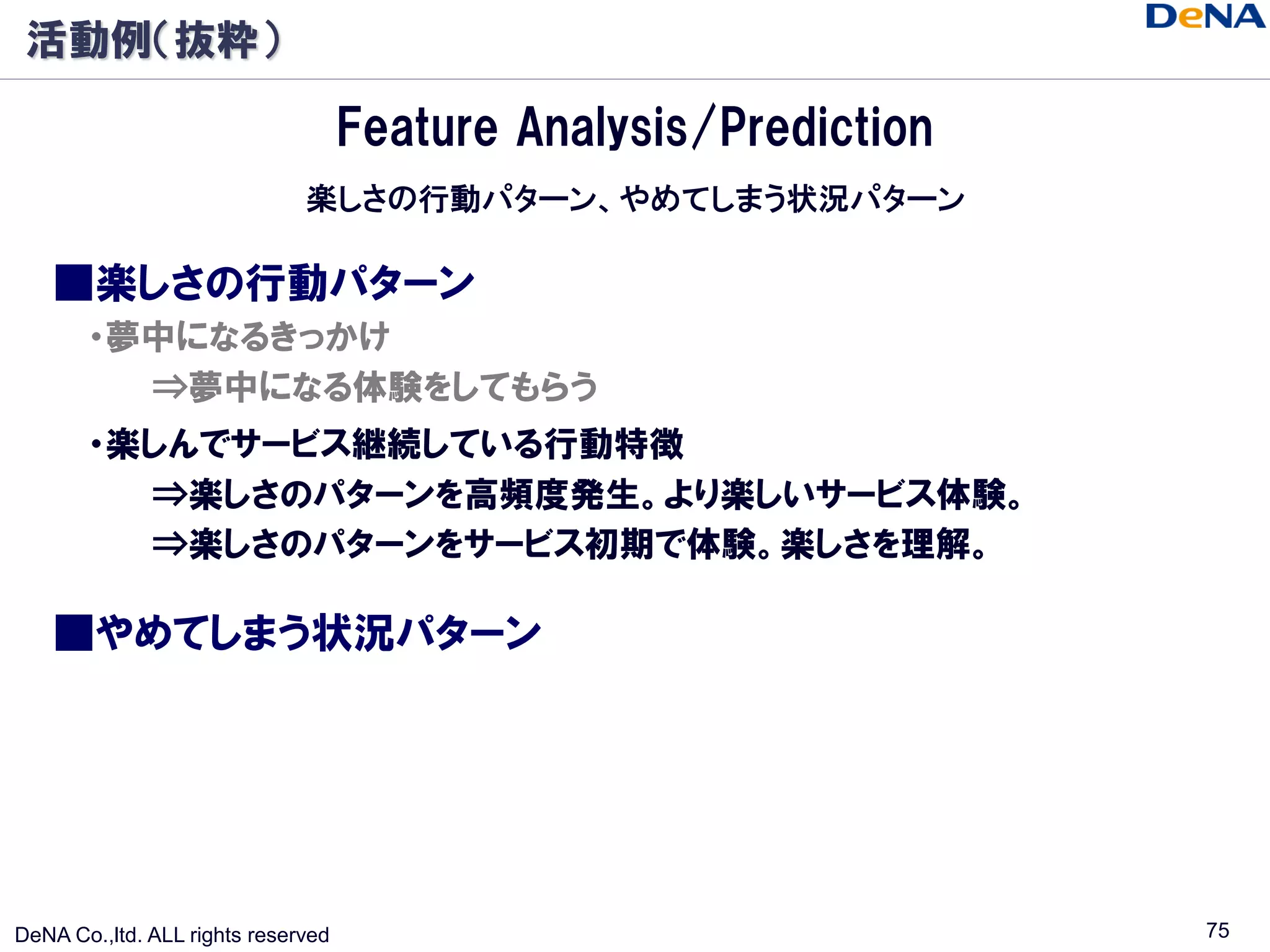 活動例(抜粋)

DeNA

Feature Analysis/Prediction

楽しさの行動パターン、やめてしまう状況パターン

■楽しさの行動パターン

・夢中になるきっかけ
⇒夢中になる体験をしてもらう

・楽しんでサービス継続している行動特徴
⇒楽しさのパターンを高頻度発生。より楽しいサービス体験。
⇒楽しさのパターンをサービス初期で体験。楽しさを理解。

■やめてしまう状況パターン

DeNA Co.,ltd. ALL rights reserved

75